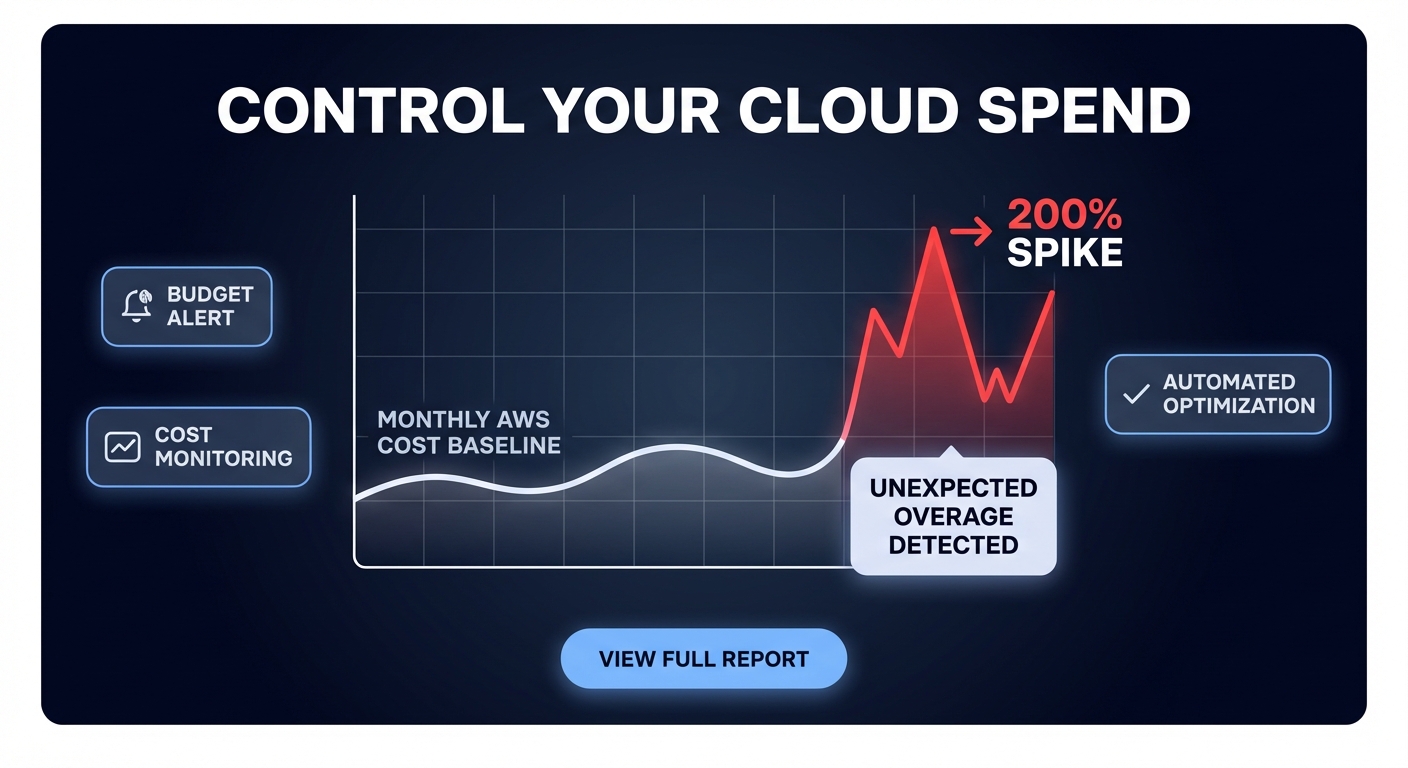 CONTROL YOUR CLOUD SPEND

BUDGET ALERT

COST MONITORING

MONTHLY AWS COST BASELINE

200% SPIKE

UNEXPECTED OVERAGE DETECTED

AUTOMATED OPTIMIZATION

VIEW FULL REPORT